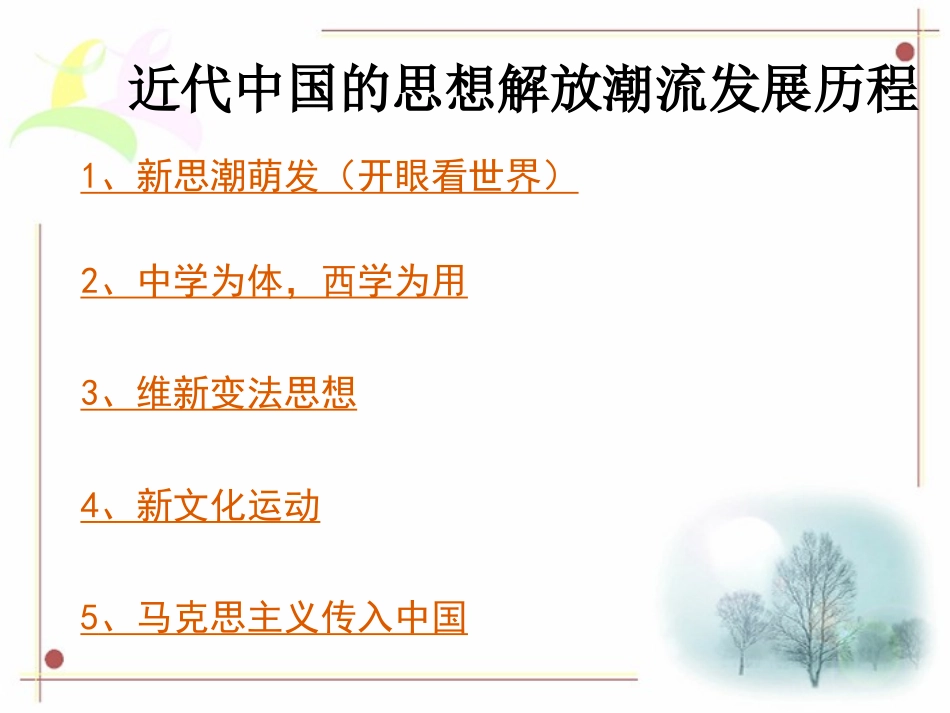 近代中国的思想解放潮流发展历程

1、新思潮萌发（开眼看世界）

2、中学为体，西学为用

3、维新变法思想

4、新文化运动

5、马克思主义传入中国